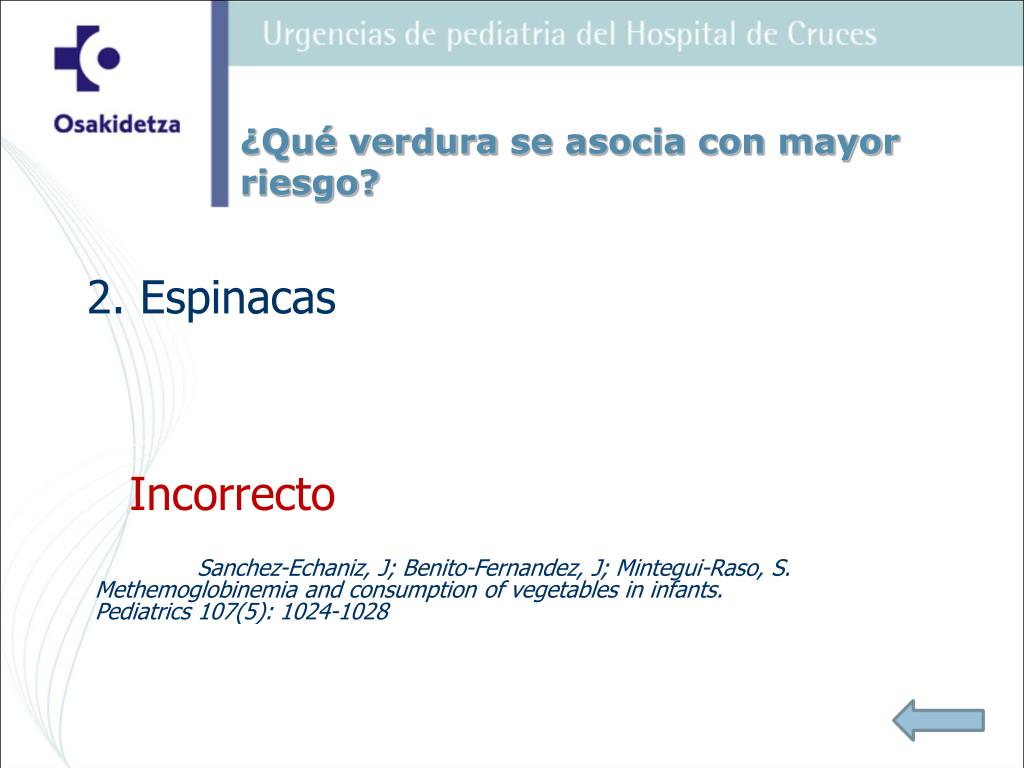 Osakidetza

Urgencias de pediatria del Hospital de Cruces

¿Qué verdura se asocia con mayor riesgo?

2. Espinacas

Incorrecto

Sanchez-Echaniz, J; Benito-Fernandez, J; Mintegui-Raso, S. Methemoglobinemia and consumption of vegetables in infants. Pediatrics 107(5): 1024-1028